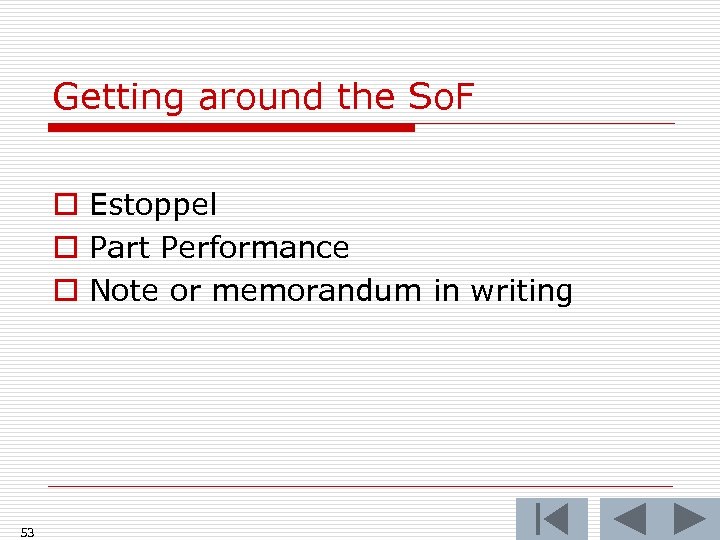 Getting around the SoF

Estoppel
Part Performance
Note or memorandum in writing

53